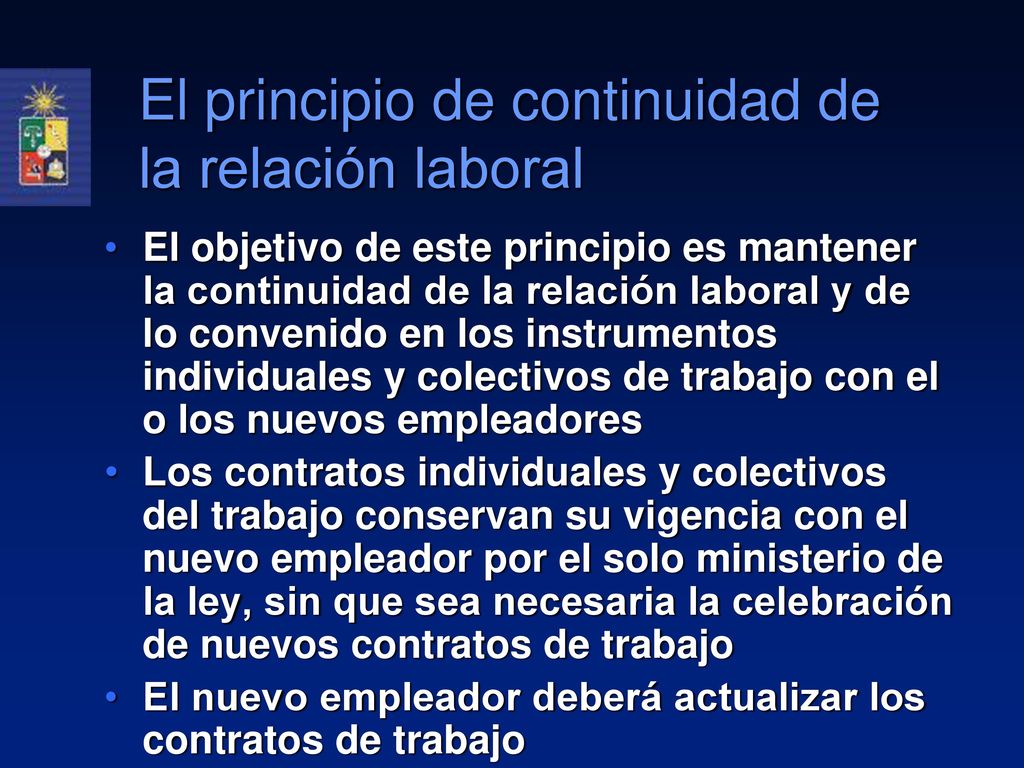 El principio de continuidad de la relación laboral

• El objetivo de este principio es mantener la continuidad de la relación laboral y de lo convenido en los instrumentos individuales y colectivos de trabajo con el o los nuevos empleadores
• Los contratos individuales y colectivos del trabajo conservan su vigencia con el nuevo empleador por el solo ministerio de la ley, sin que sea necesaria la celebración de nuevos contratos de trabajo
• El nuevo empleador deberá actualizar los contratos de trabajo